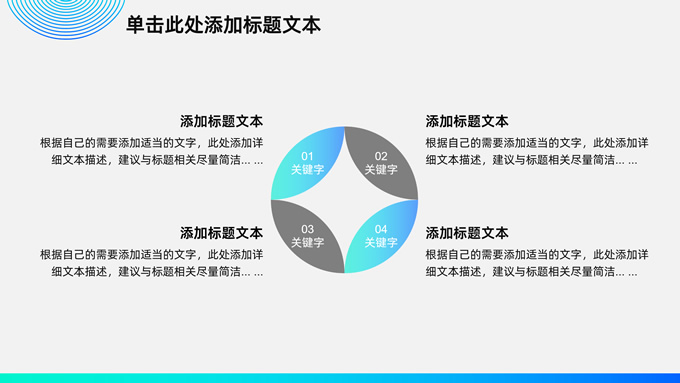 单击此处添加标题文本

添加标题文本
根据自己的需要添加适当的文字，此处添加详细文本描述，建议与标题相关尽量简洁... ...

添加标题文本
根据自己的需要添加适当的文字，此处添加详细文本描述，建议与标题相关尽量简洁... ...

01
关键字

02
关键字

03
关键字

04
关键字

添加标题文本
根据自己的需要添加适当的文字，此处添加详细文本描述，建议与标题相关尽量简洁... ...

添加标题文本
根据自己的需要添加适当的文字，此处添加详细文本描述，建议与标题相关尽量简洁... ...